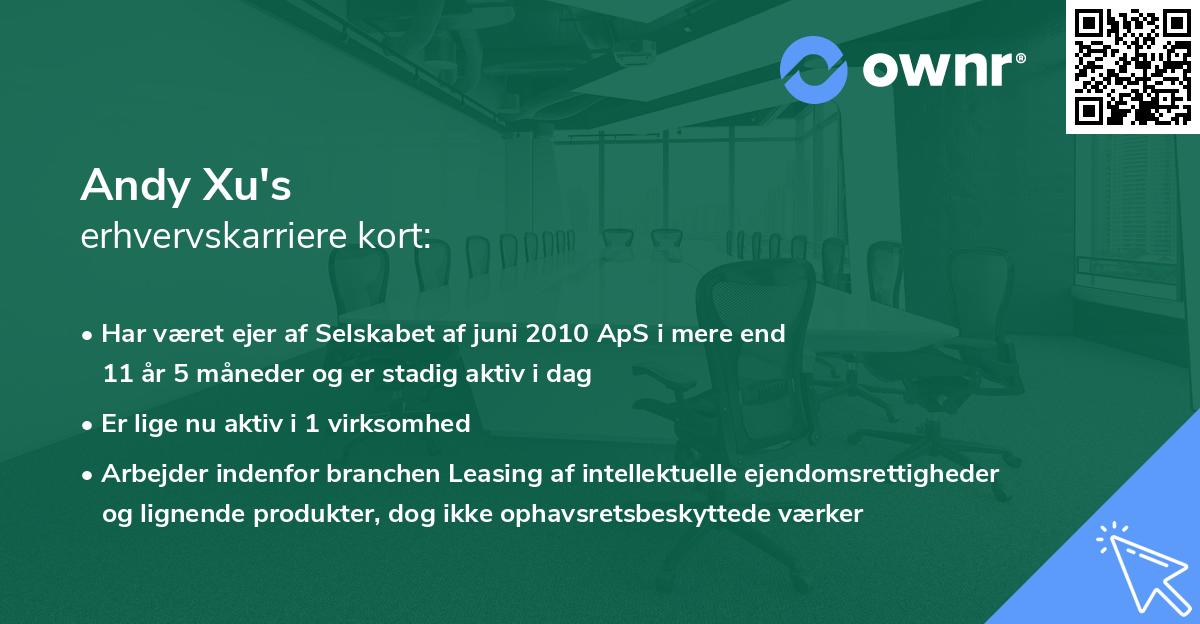 ownr®

Andy Xu's
erhvervskarriere kort:

• Har været ejer af Selskabet af juni 2010 ApS i mere end 11 år 5 måneder og er stadig aktiv i dag

• Er lige nu aktiv i 1 virksomhed

• Arbejder indenfor branchen Leasing af intellektuelle ejendomsrettigheder og lignende produkter, dog ikke ophavsretsbeskyttede værker